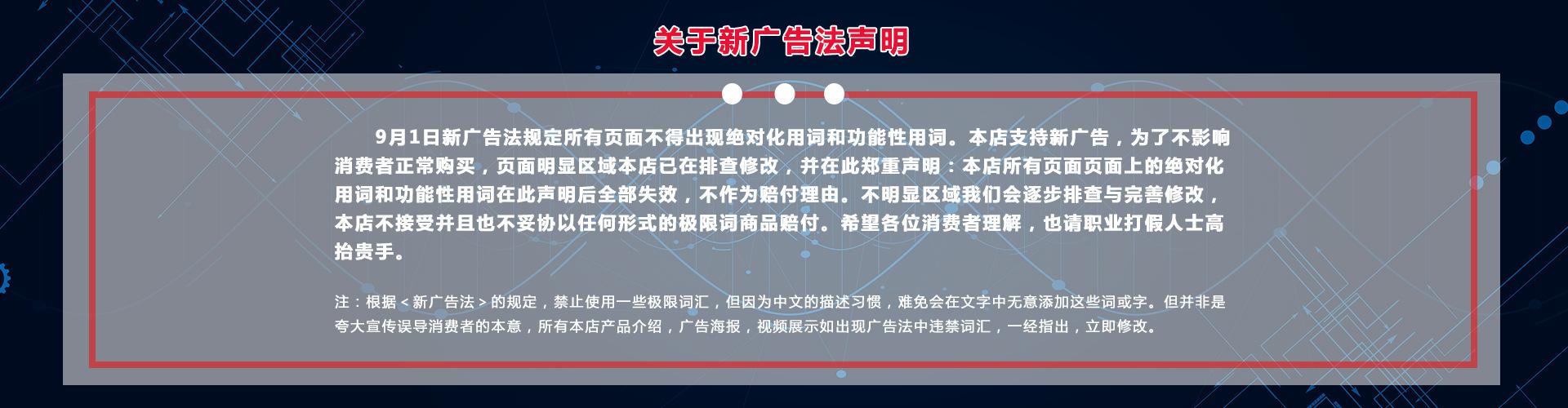 关于新广告法声明

9月1日新广告法规定所有页面不得出现绝对化用词和功能性用词。本店支持新广告，为了不影响消费者正常购买，页面明显区域本店已在排查修改，并在此郑重声明：本店所有页面页面上的绝对化用词和功能性用词在此声明后全部失效，不作为赔付理由。不明显区域我们会逐步排查与完善修改，本店不接受并且也不妥协以任何形式的极限词商品赔付。希望各位消费者理解，也请职业打假人士高抬贵手。

注：根据＜新广告法＞的规定，禁止使用一些极限词汇，但因为中文的描述习惯，难免会在文字中无意添加这些词或字。但并非是夸大宣传误导消费者的本意，所有本店产品介绍，广告海报，视频展示如出现广告法中违禁词汇，一经指出，立即修改。